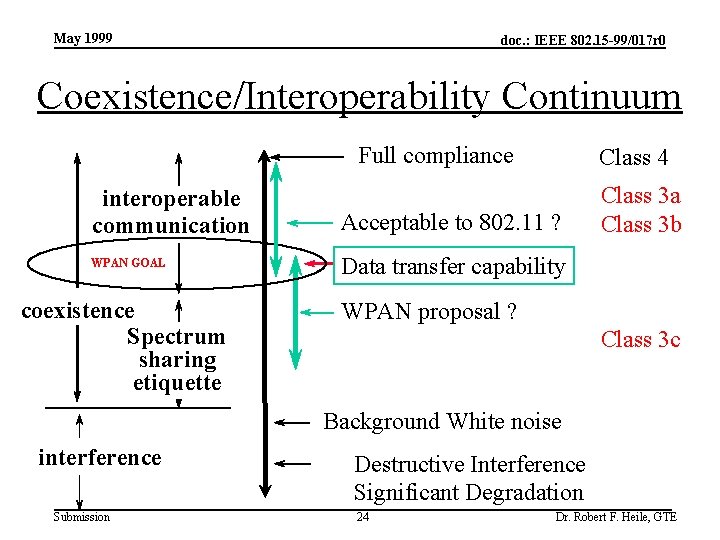 May 1999

doc.: IEEE 802.15-99/017r0

Coexistence/Interoperability Continuum

interoperable communication

WPAN GOAL

coexistence

Spectrum sharing etiquette

interference

Full compliance

Acceptable to 802.11 ?

Data transfer capability

WPAN proposal ?

Background White noise

Destructive Interference
Significant Degradation

Class 4

Class 3a
Class 3b

Class 3c

Submission

24

Dr. Robert F. Heile, GTE